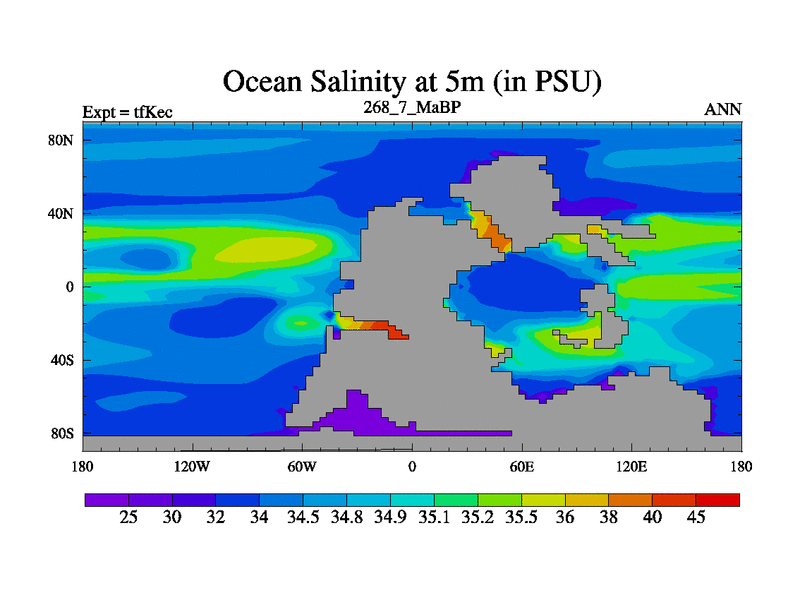 Ocean Salinity at 5m (in PSU)

Expt = tfKec

268_7_MaBP

ANN

80N
40N
0
40S
80S

180 120W 60W 0 60E 120E 180

25 30 32 34 34.5 34.8 34.9 35.1 35.2 35.5 36 38 40 45